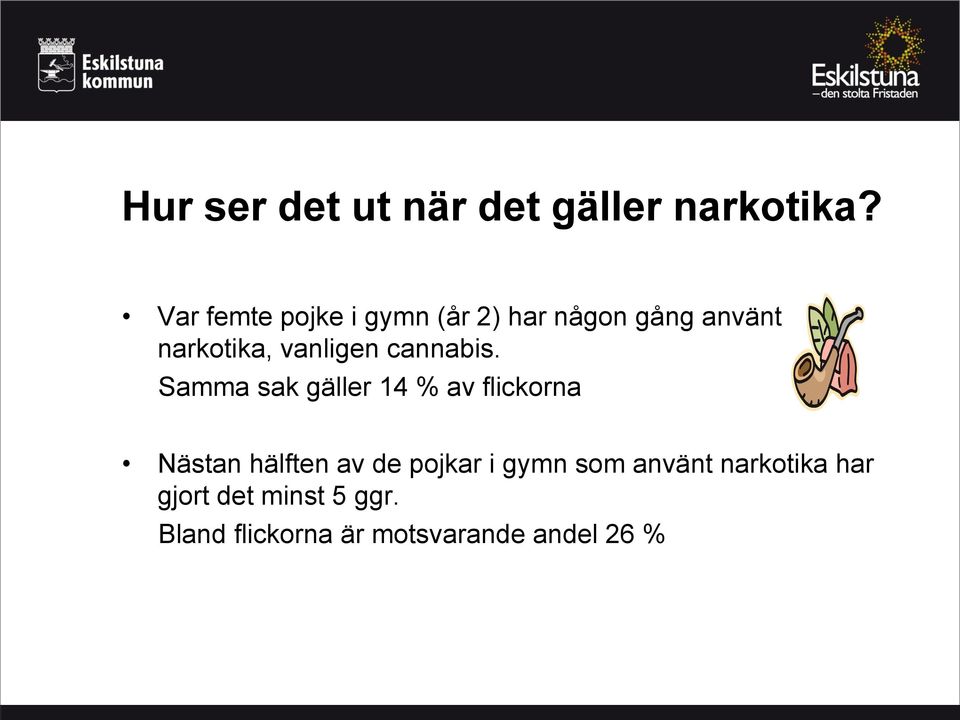 Eskilstuna kommun

Eskilstuna
– den stolta Fristaden

Hur ser det ut när det gäller narkotika?

• Var femte pojke i gymn (år 2) har någon gång använt narkotika, vanligen cannabis.
Samma sak gäller 14 % av flickorna

• Nästan hälften av de pojkar i gymn som använt narkotika har gjort det minst 5 ggr.
Bland flickorna är motsvarande andel 26 %